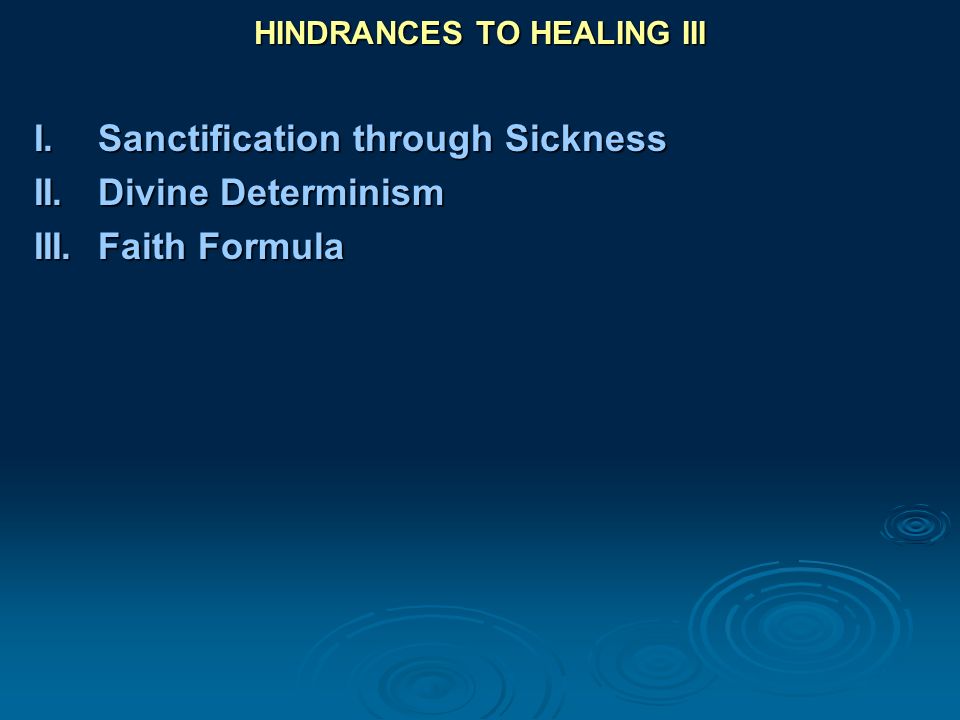 HINDRANCES TO HEALING III

I. Sanctification through Sickness
II. Divine Determinism
III. Faith Formula